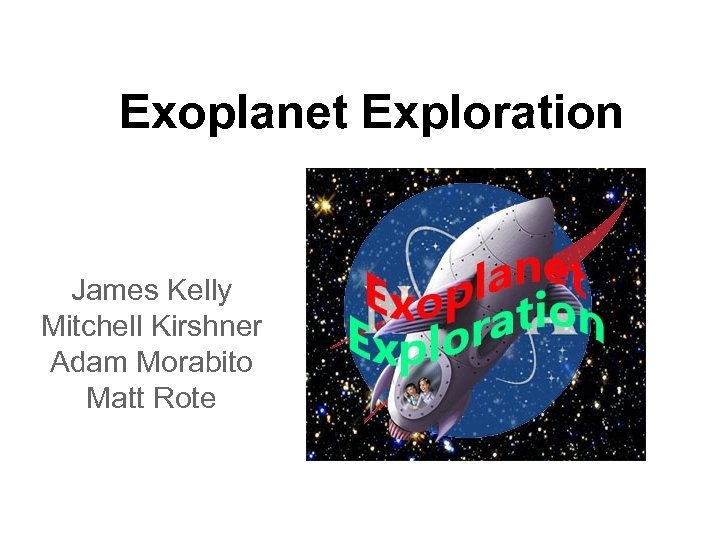 Exoplanet Exploration

James Kelly
Mitchell Kirshner
Adam Morabito
Matt Rote

Exoplanet
Exploration